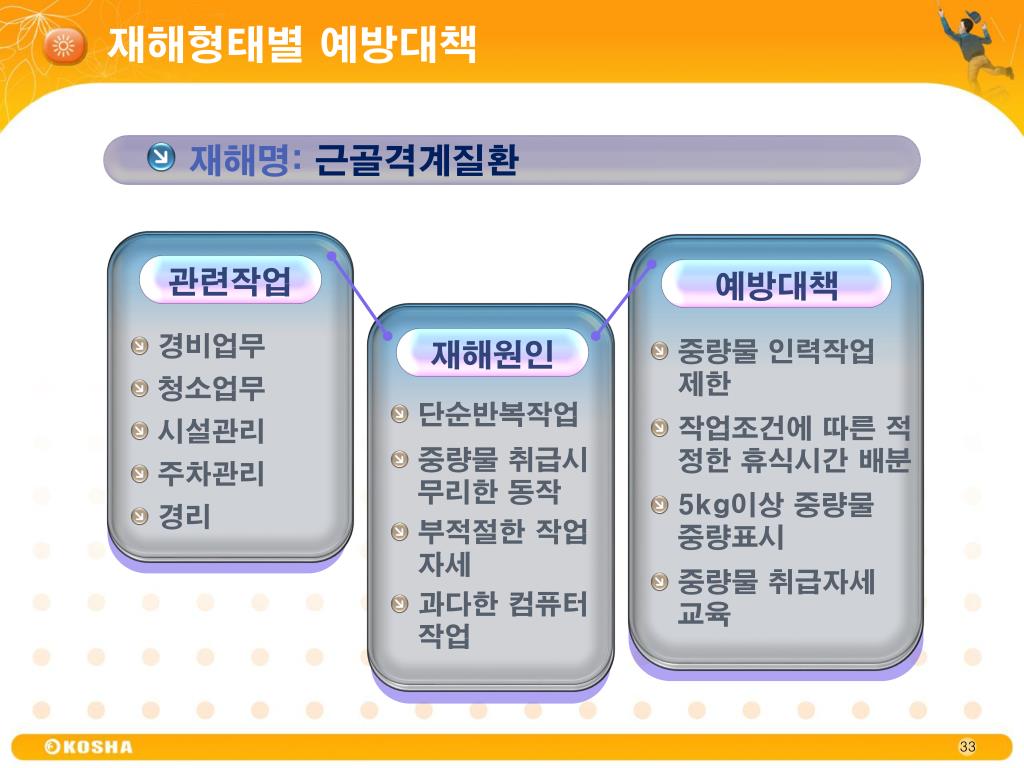 재해형태별 예방대책

재해명: 근골격계질환

관련작업

경비업무
청소업무
시설관리
주차관리
경리

재해원인

단순반복작업
중량물 취급시 무리한 동작
부적절한 작업 자세
과다한 컴퓨터 작업

예방대책

중량물 인력작업 제한
작업조건에 따른 적정한 휴식시간 배분
5kg이상 중량물 중량표시
중량물 취급자세 교육

©KOSHA

33